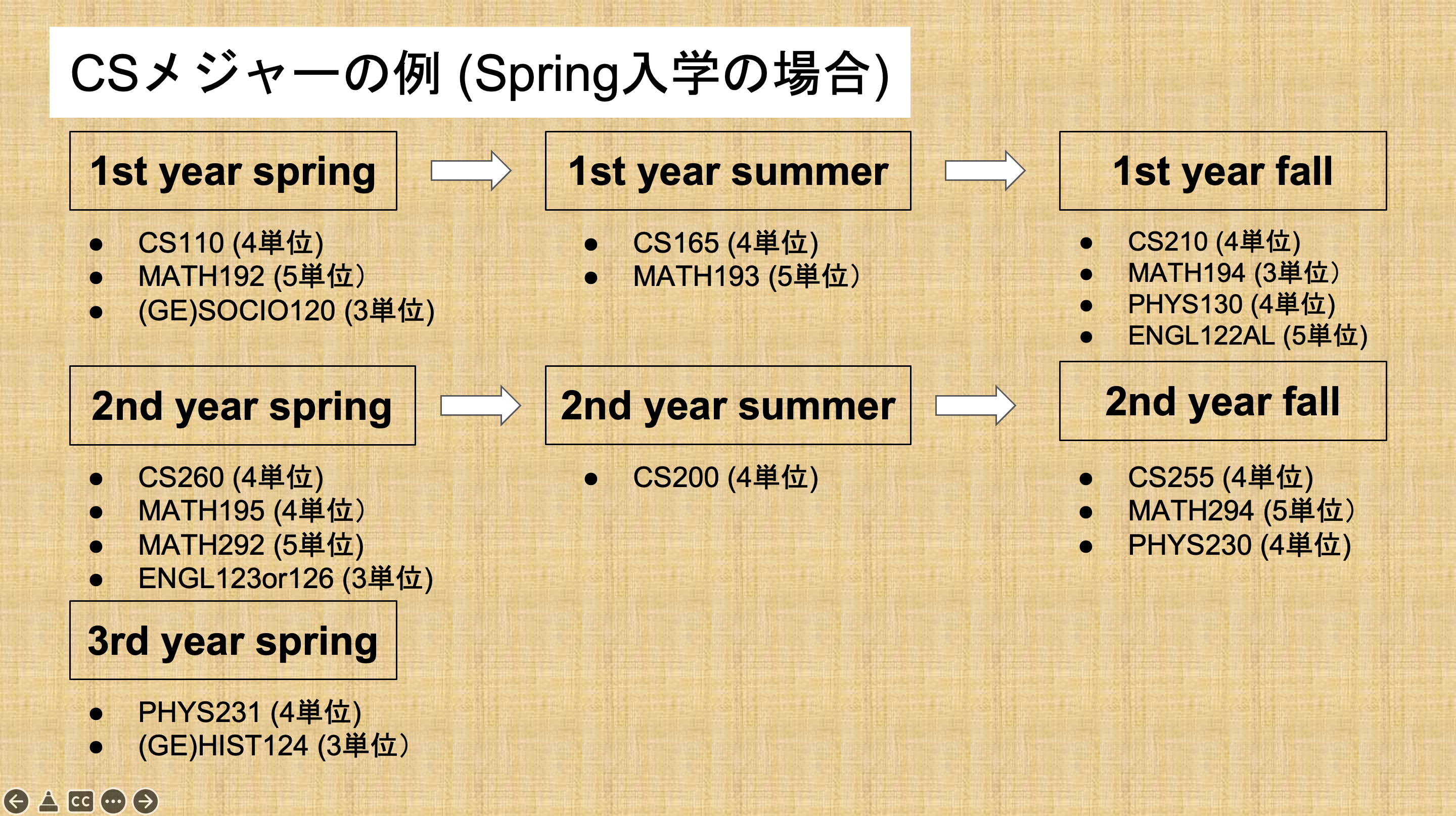 CSメジャーの例 (Spring入学の場合)

1st year spring

- CS110 (4単位)
- MATH192 (5単位)
- (GE)SOCIO120 (3単位)

1st year summer

- CS165 (4単位)
- MATH193 (5単位)

1st year fall

- CS210 (4単位)
- MATH194 (3単位)
- PHYS130 (4単位)
- ENGL122AL (5単位)

2nd year spring

- CS260 (4単位)
- MATH195 (4単位)
- MATH292 (5単位)
- ENGL123or126 (3単位)

2nd year summer

- CS200 (4単位)

2nd year fall

- CS255 (4単位)
- MATH294 (5単位)
- PHYS230 (4単位)

3rd year spring

- PHYS231 (4単位)
- (GE)HIST124 (3単位)

CC